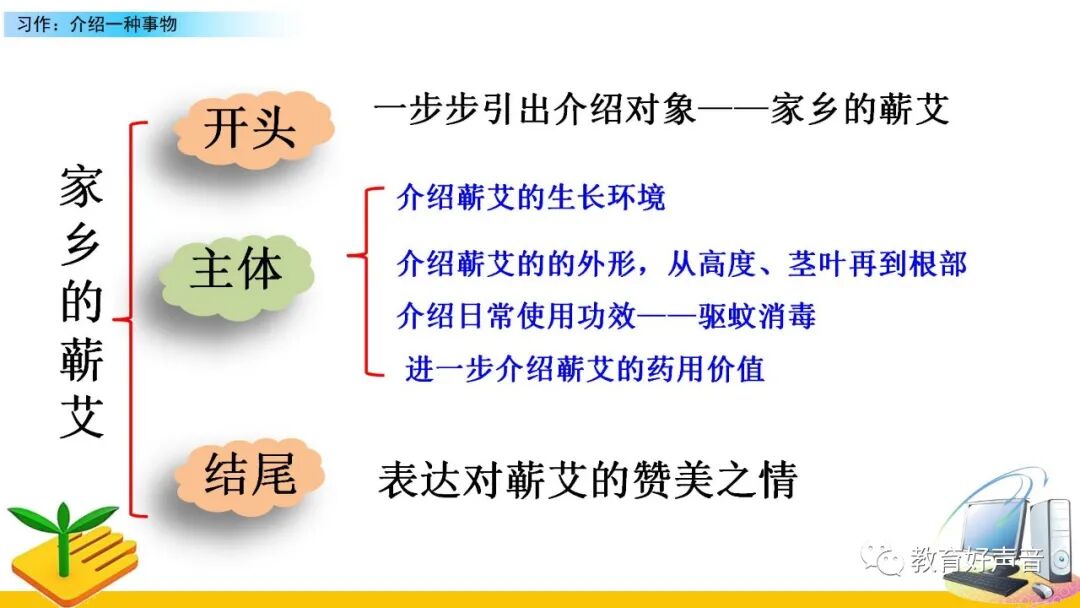 习作：介绍一种事物

家乡的蕲艾

开头

一步步引出介绍对象——家乡的蕲艾

主体

介绍蕲艾的生长环境

介绍蕲艾的的外形，从高度、茎叶再到根部

介绍日常使用功效——驱蚊消毒

进一步介绍蕲艾的药用价值

结尾

表达对蕲艾的赞美之情

教育好声音